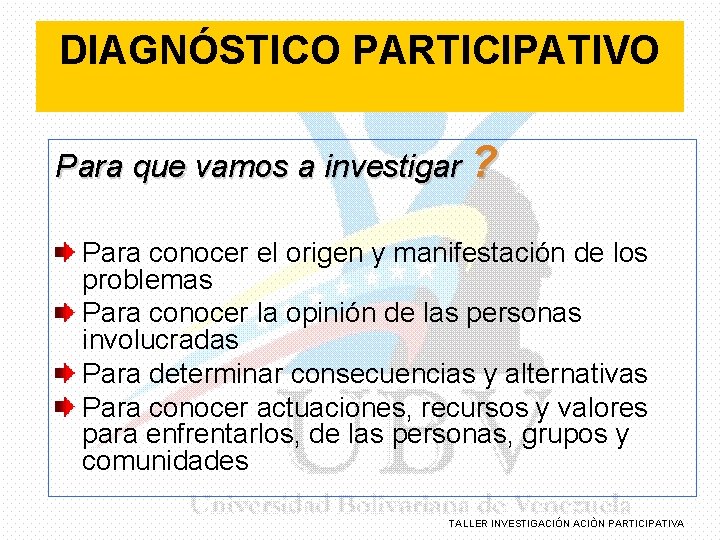 DIAGNÓSTICO PARTICIPATIVO

Para que vamos a investigar ?

Para conocer el origen y manifestación de los problemas

Para conocer la opinión de las personas involucradas

Para determinar consecuencias y alternativas

Para conocer actuaciones, recursos y valores para enfrentarlos, de las personas, grupos y comunidades

UBV

Universidad Bolivariana de Venezuela

TALLER INVESTIGACIÓN ACIÒN PARTICIPATIVA